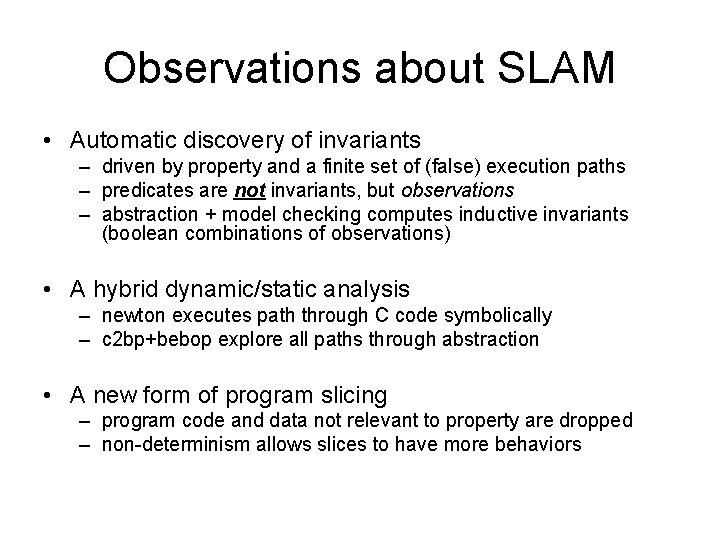 Observations about SLAM

• Automatic discovery of invariants
– driven by property and a finite set of (false) execution paths
– predicates are not invariants, but observations
– abstraction + model checking computes inductive invariants (boolean combinations of observations)

• A hybrid dynamic/static analysis
– newton executes path through C code symbolically
– c2bp+bebop explore all paths through abstraction

• A new form of program slicing
– program code and data not relevant to property are dropped
– non-determinism allows slices to have more behaviors